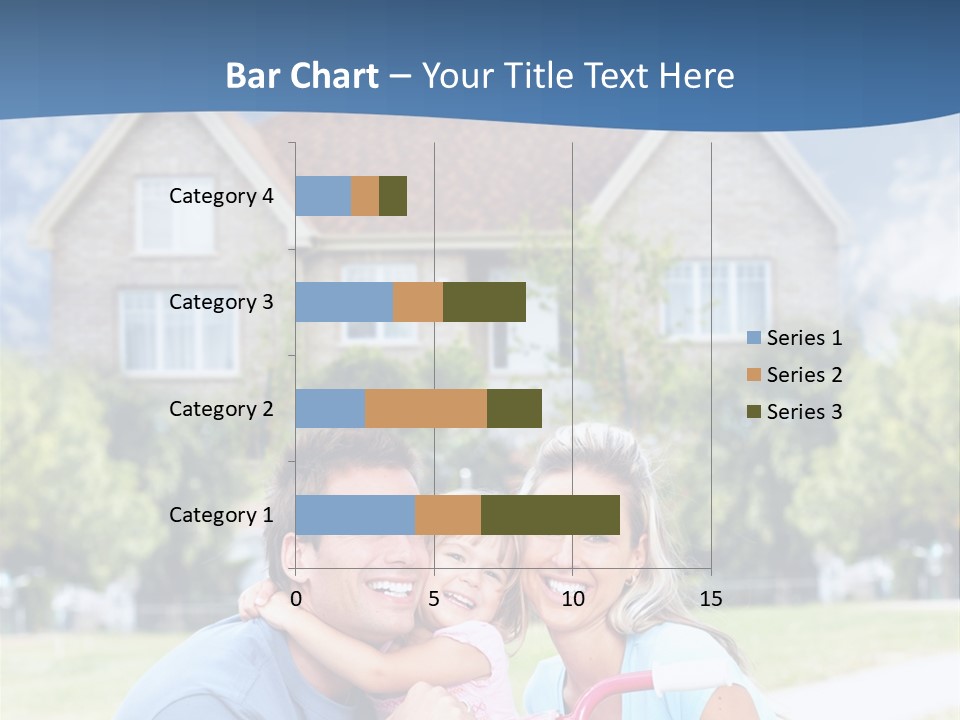 Bar Chart – Your Title Text Here

Category 4
Category 3
Category 2
Category 1

0
5
10
15

Series 1
Series 2
Series 3